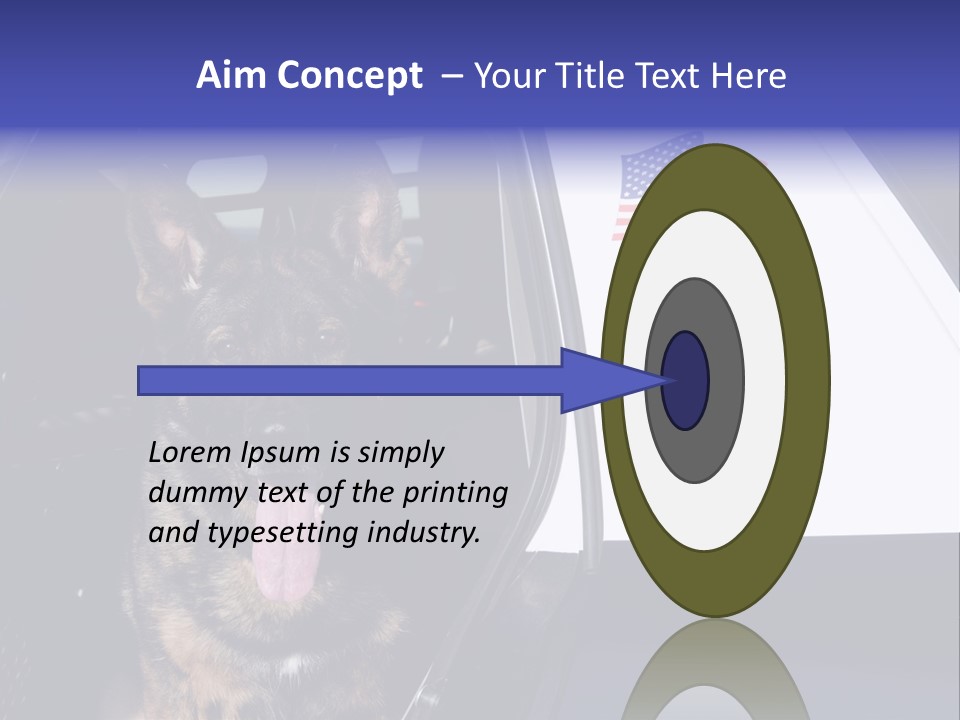 Aim Concept – Your Title Text Here

Lorem Ipsum is simply dummy text of the printing and typesetting industry.